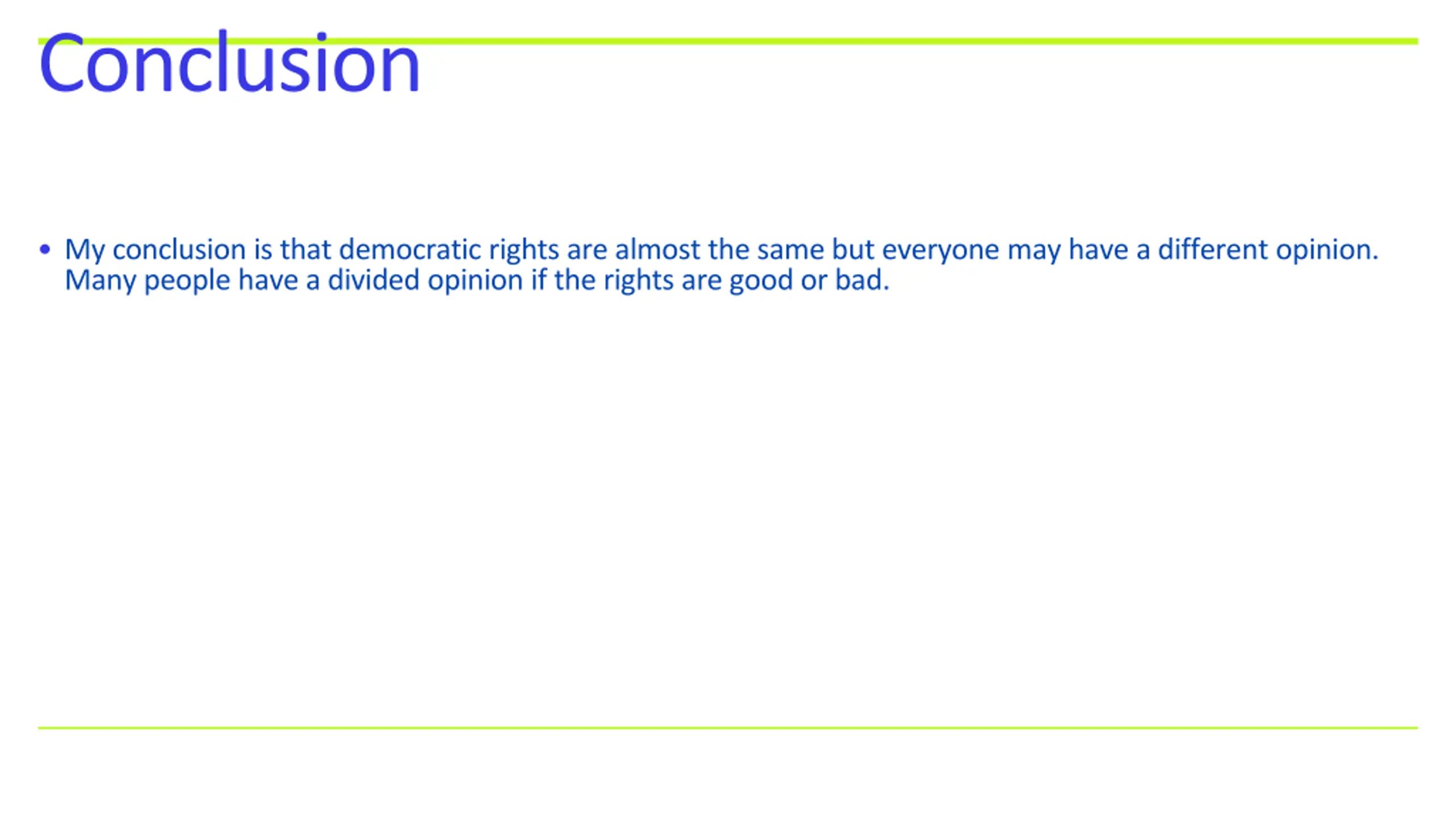 Conclusion

• My conclusion is that democratic rights are almost the same but everyone may have a different opinion. Many people have a divided opinion if the rights are good or bad.